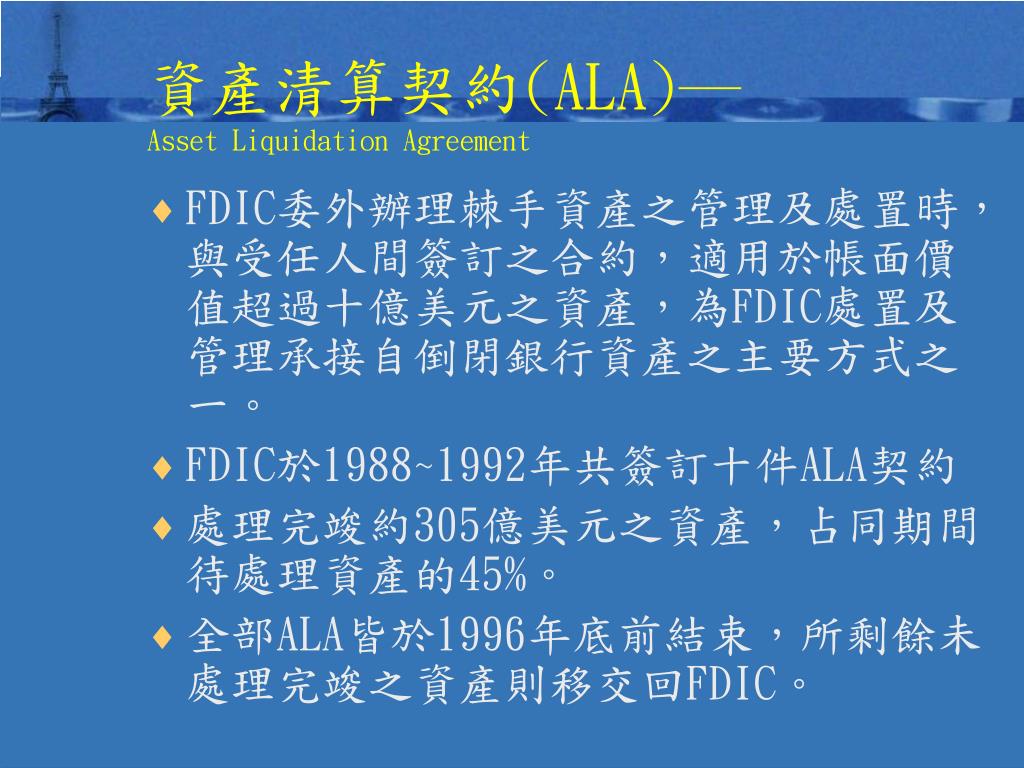 資產清算契約(ALA)—
Asset Liquidation Agreement

♦ FDIC委外辦理棘手資產之管理及處置時，與受任人間簽訂之合約，適用於帳面價值超過十億美元之資產，為FDIC處置及管理承接自倒閉銀行資產之主要方式之一。

♦ FDIC於1988~1992年共簽訂十件ALA契約

♦ 處理完竣約305億美元之資產，占同期間待處理資產的45%。

♦ 全部ALA皆於1996年底前結束，所剩餘未處理完竣之資產則移交回FDIC。